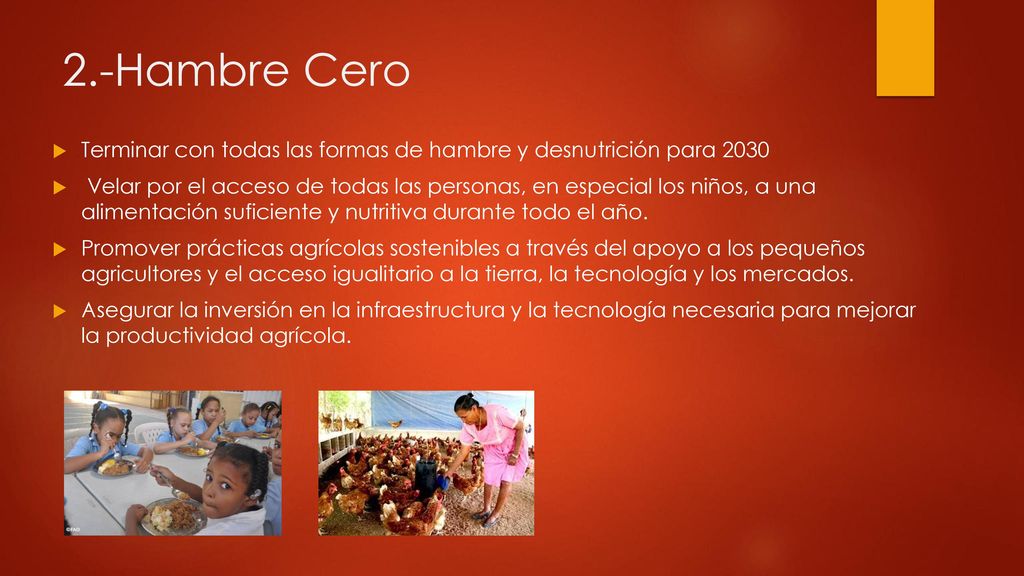 2.-Hambre Cero

Terminar con todas las formas de hambre y desnutrición para 2030

Velar por el acceso de todas las personas, en especial los niños, a una alimentación suficiente y nutritiva durante todo el año.

Promover prácticas agrícolas sostenibles a través del apoyo a los pequeños agricultores y el acceso igualitario a la tierra, la tecnología y los mercados.

Asegurar la inversión en la infraestructura y la tecnología necesaria para mejorar la productividad agrícola.

©FAO